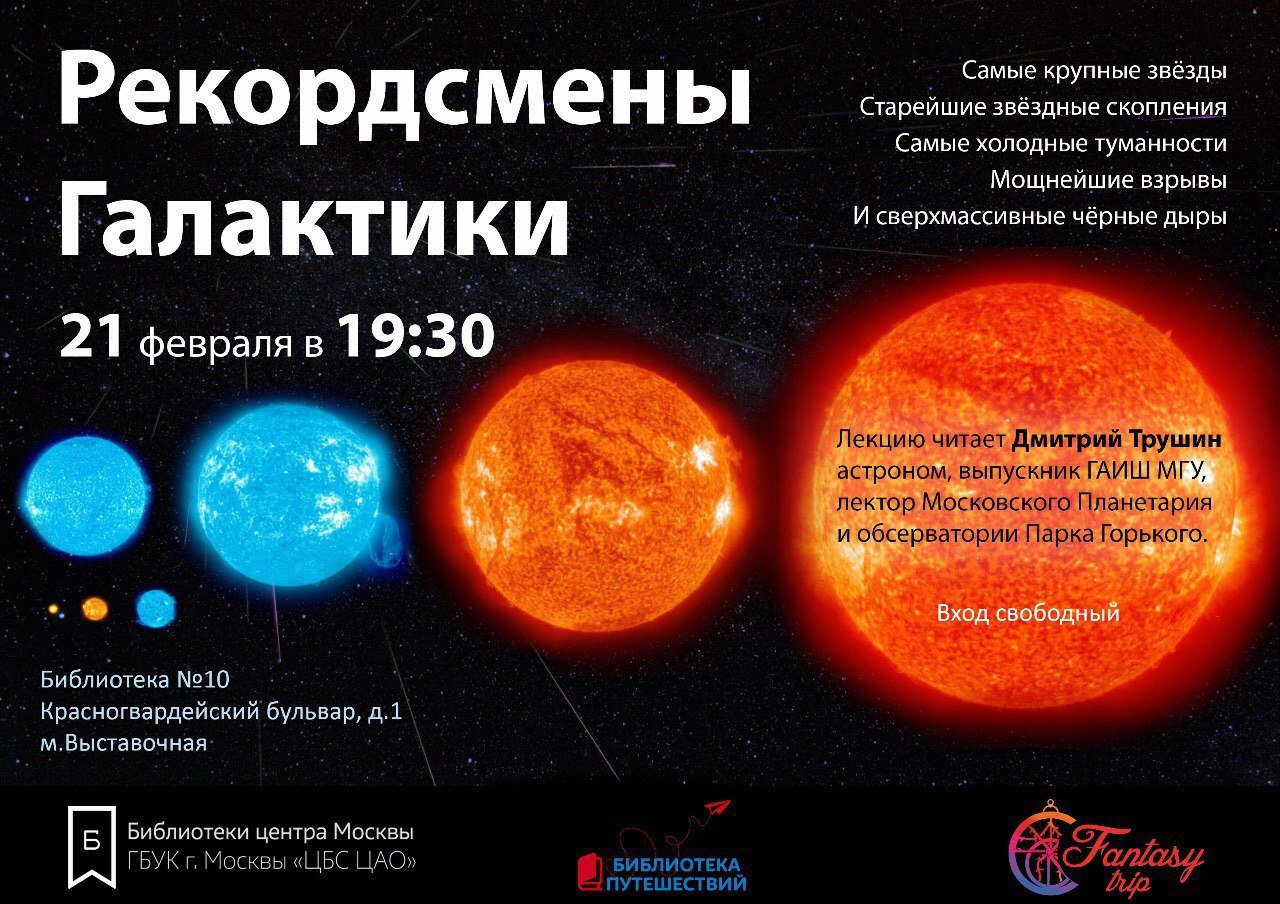 Рекордсмены Галактики

21 февраля в 19:30

Самые крупные звёзды
Старейшие звёздные скопления
Самые холодные туманности
Мощнейшие взрывы
И сверхмассивные чёрные дыры

Лекцию читает Дмитрий Трушин астроном, выпускник ГАИШ МГУ, лектор Московского Планетария и обсерватории Парка Горького.

Вход свободный

Библиотека №10
Красногвардейский бульвар, д.1
м.Выставочная

Б
Библиотеки центра Москвы
ГБУК г. Москвы «ЦБС ЦАО»

БИБЛИОТЕКА ПУТЕШЕСТВИЙ

Fantasy trip